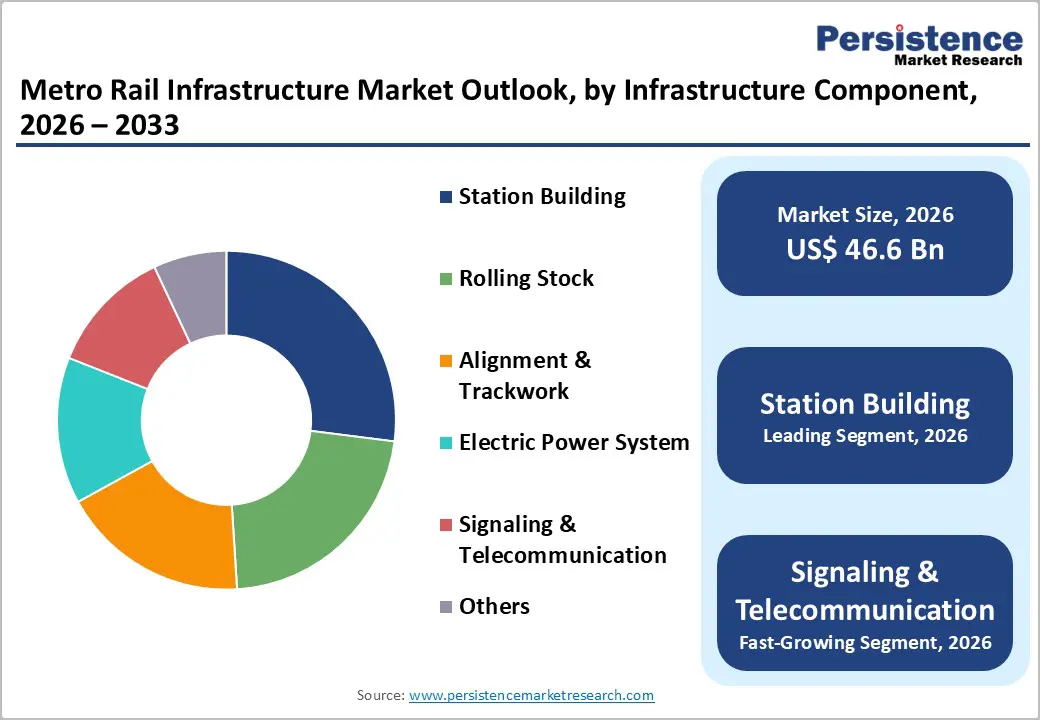 Persistence
Market Research

Metro Rail Infrastructure Market Outlook, by Infrastructure Component, 2026 – 2033

Station Building

Rolling Stock

Alignment & Trackwork

Electric Power System

Signaling & Telecommunication

Others

Market Size, 2026
US$ 46.6 Bn

Station Building
Leading Segment, 2026

Signaling & Telecommunication
Fast-Growing Segment, 2026

Source: www.persistencemarketresearch.com